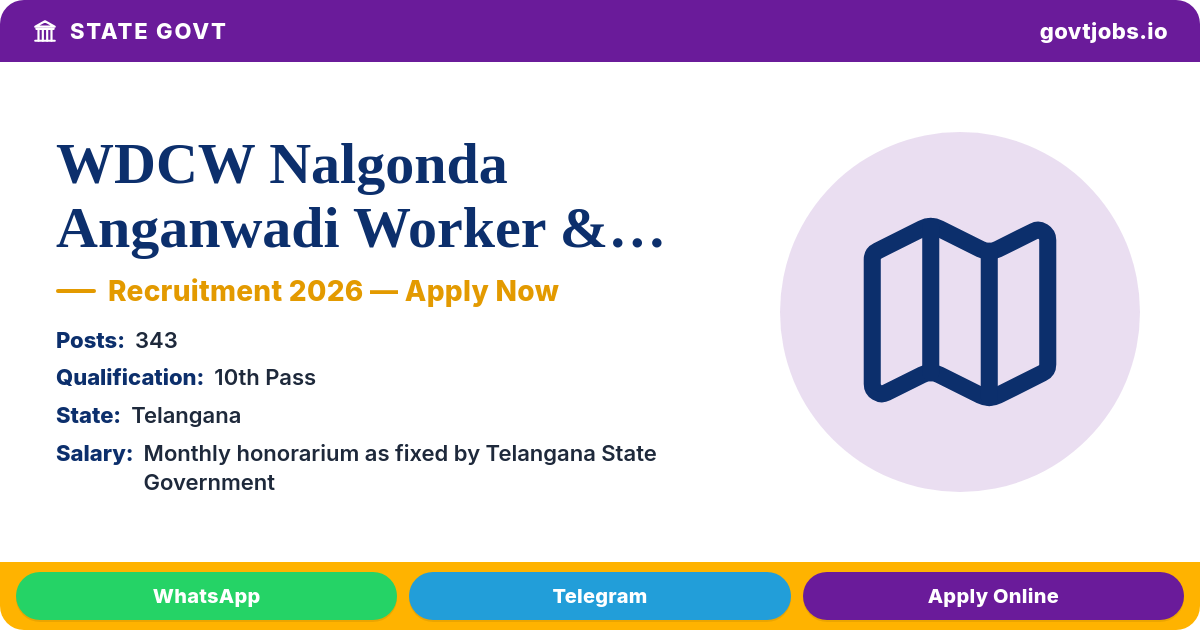 STATE GOVT

govtjobs.io

WDCW Nalgonda Anganwadi Worker &…

— Recruitment 2026 — Apply Now

Posts: 343

Qualification: 10th Pass

State: Telangana

Salary: Monthly honorarium as fixed by Telangana State Government

WhatsApp

Telegram

Apply Online